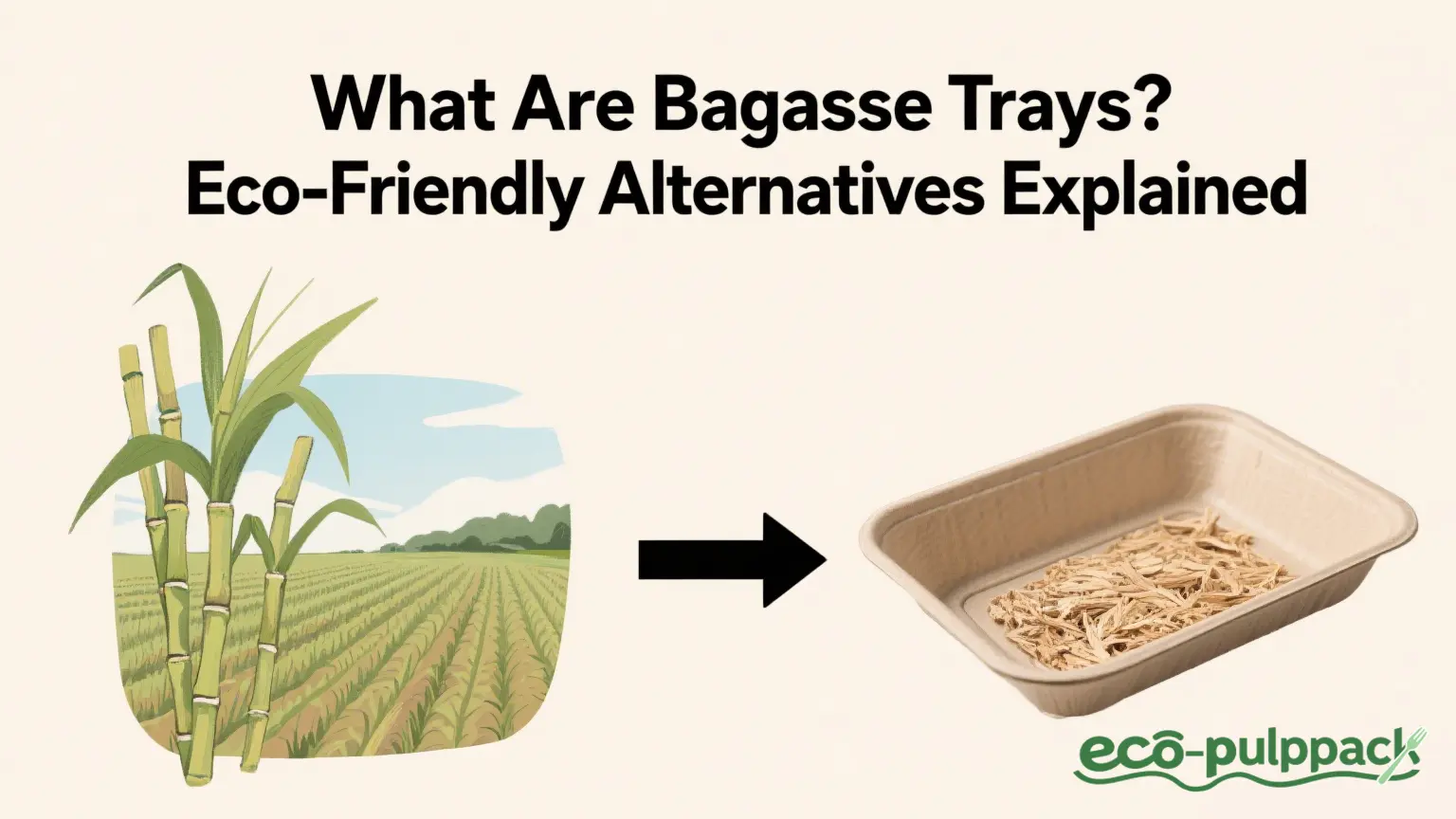 What Are Bagasse Trays?
Eco-Friendly Alternatives Explained

eco-pulppack